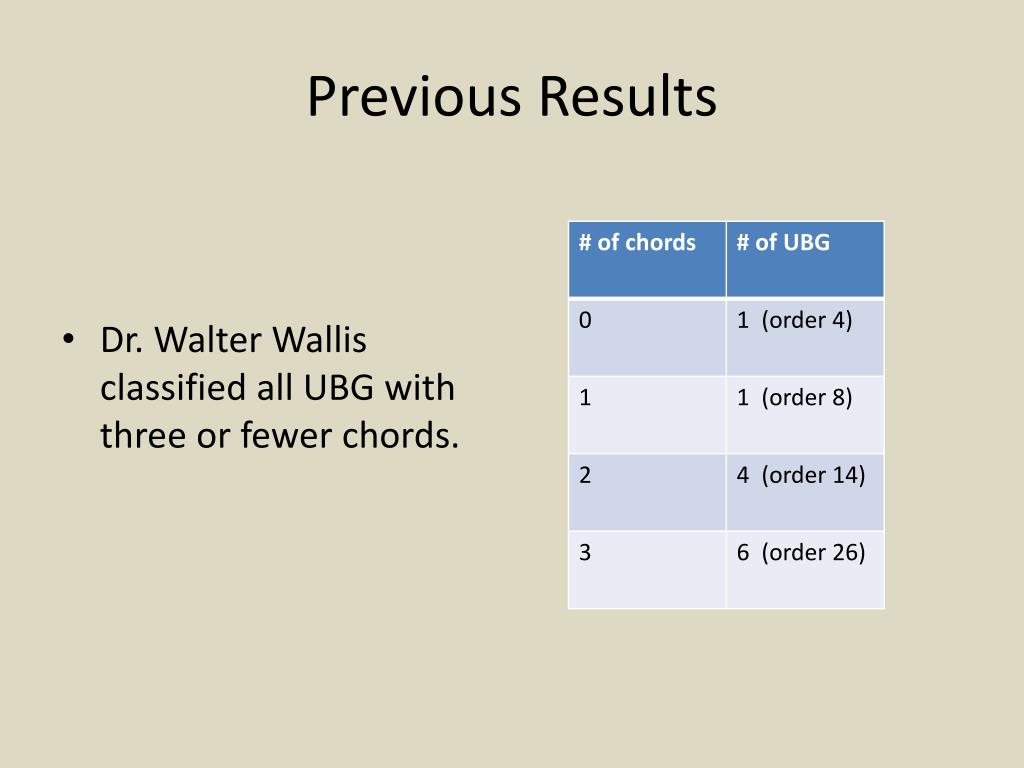 Previous Results

• Dr. Walter Wallis classified all UBG with three or fewer chords.

| # of chords | # of UBG |
|---|---|
| 0 | 1 (order 4) |
| 1 | 1 (order 8) |
| 2 | 4 (order 14) |
| 3 | 6 (order 26) |